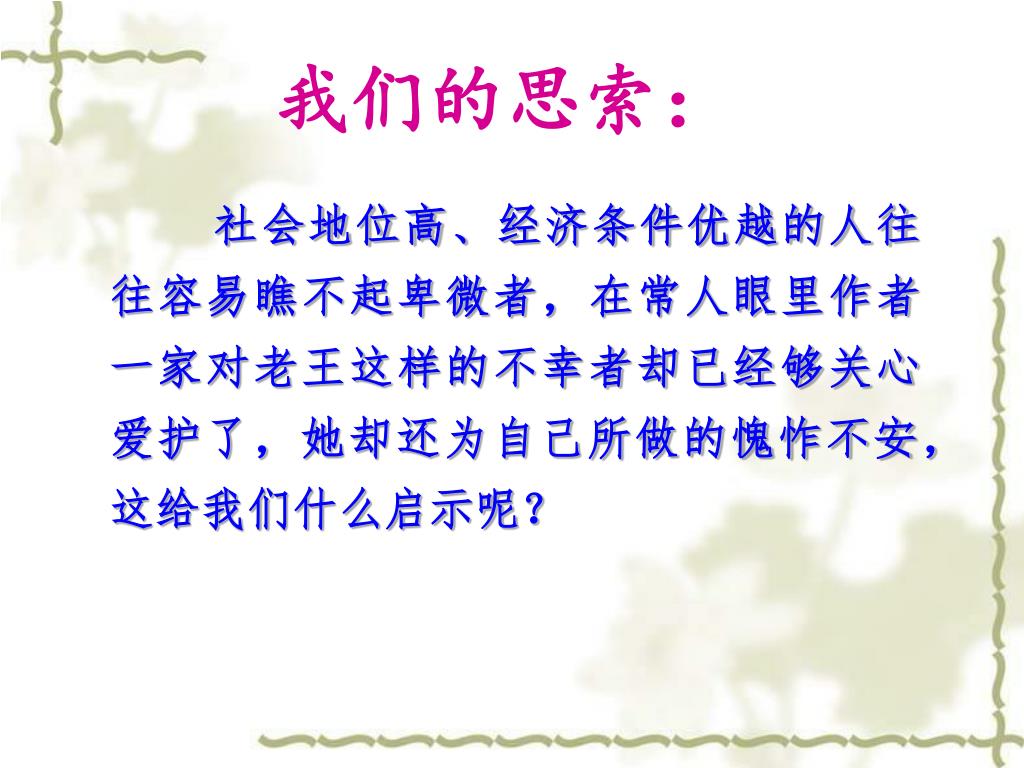 我们的思索：

社会地位高、经济条件优越的人往往容易瞧不起卑微者，在常人眼里作者一家对老王这样的不幸者却已经够关心爱护了，她却还为自己所做的愧怍不安，这给我们什么启示呢？